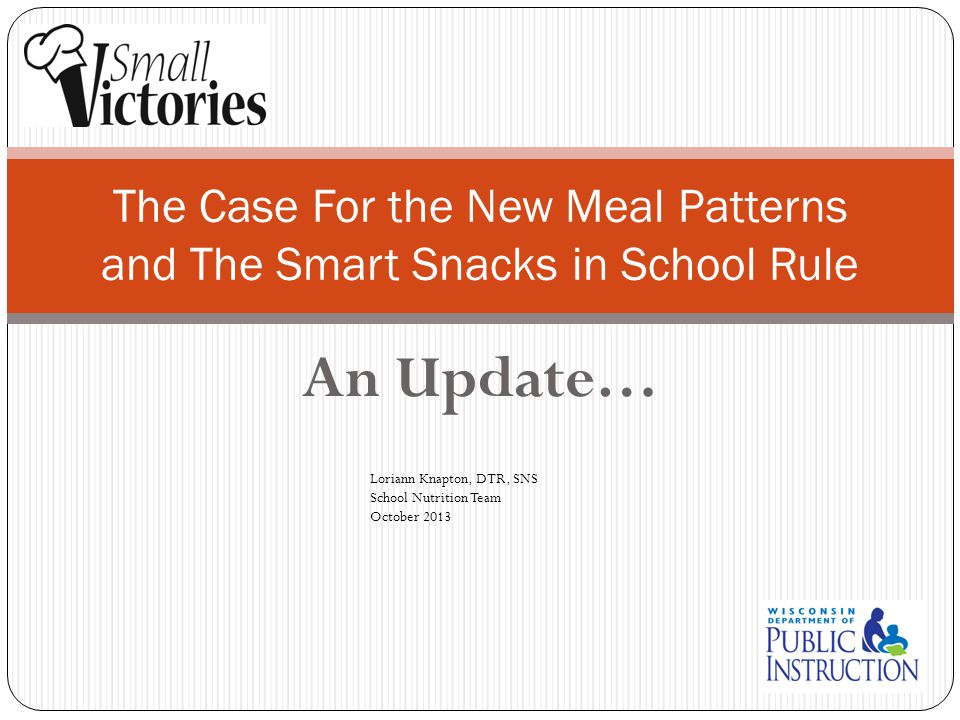 Small Victories

The Case For the New Meal Patterns and The Smart Snacks in School Rule

An Update…

Loriann Knapton, DTR, SNS
School Nutrition Team
October 2013

WISCONSIN DEPARTMENT OF PUBLIC INSTRUCTION